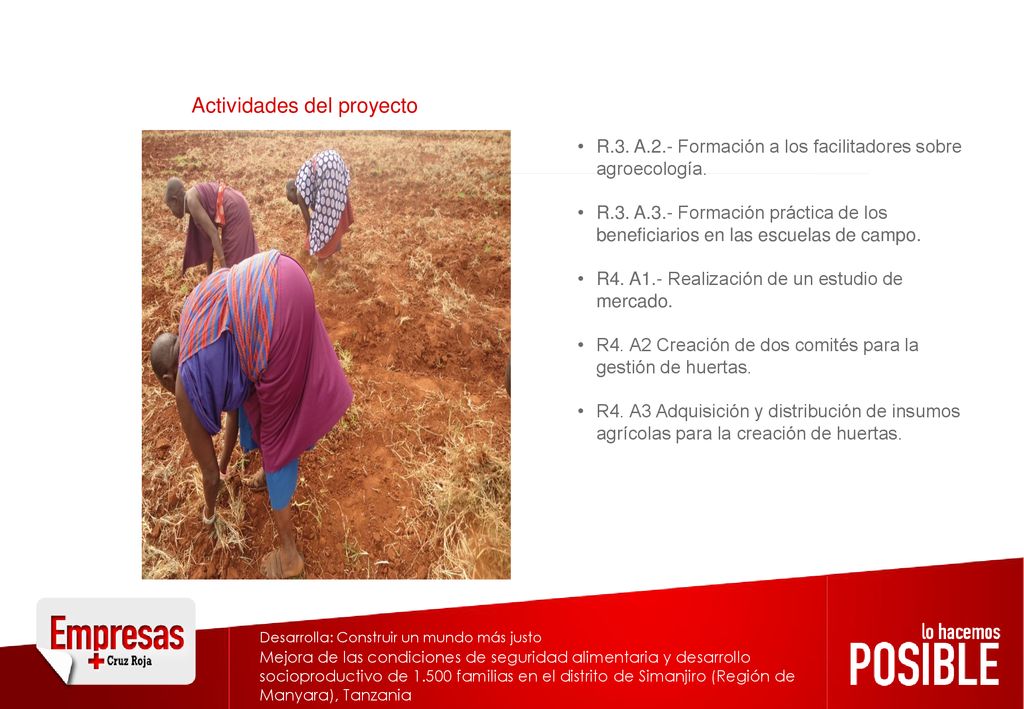 Actividades del proyecto

• R.3. A.2.- Formación a los facilitadores sobre agroecología.

• R.3. A.3.- Formación práctica de los beneficiarios en las escuelas de campo.

• R4. A1.- Realización de un estudio de mercado.

• R4. A2 Creación de dos comités para la gestión de huertas.

• R4. A3 Adquisición y distribución de insumos agrícolas para la creación de huertas.

Empresas
Cruz Roja

Desarrolla: Construir un mundo más justo
Mejora de las condiciones de seguridad alimentaria y desarrollo socioproductivo de 1.500 familias en el distrito de Simanjiro (Región de Manyara), Tanzania

lo hacemos
POSIBLE